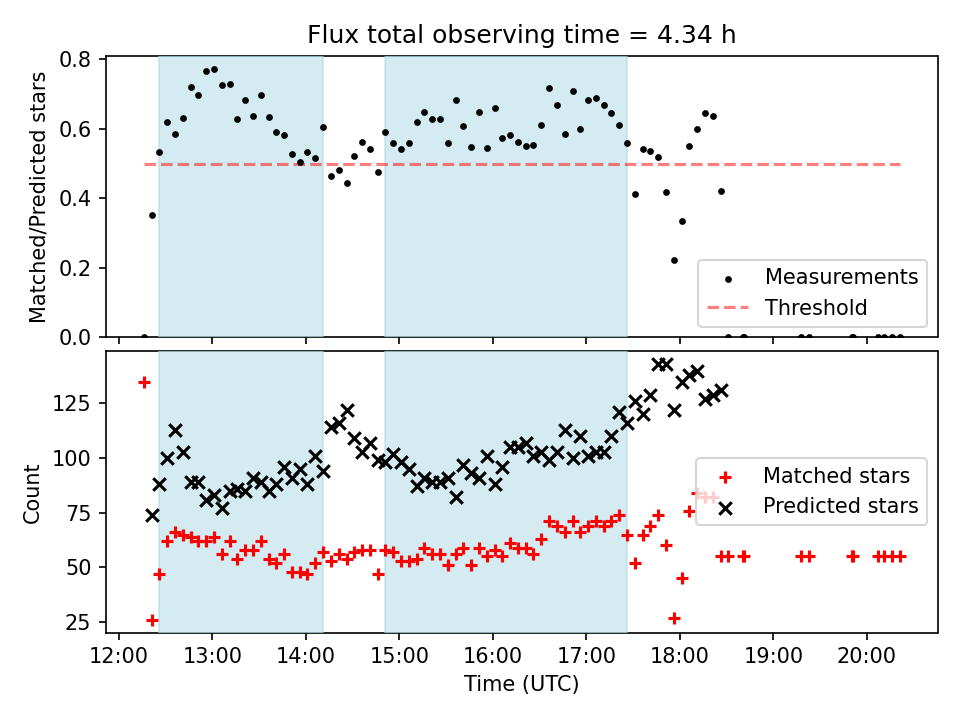 Flux total observing time = 4.34 h

Matched/Predicted stars

0.8
0.6
0.4
0.2
0.0

Measurements
Threshold

Count

125
100
75
50
25

Matched stars
Predicted stars

12:00 13:00 14:00 15:00 16:00 17:00 18:00 19:00 20:00
Time (UTC)